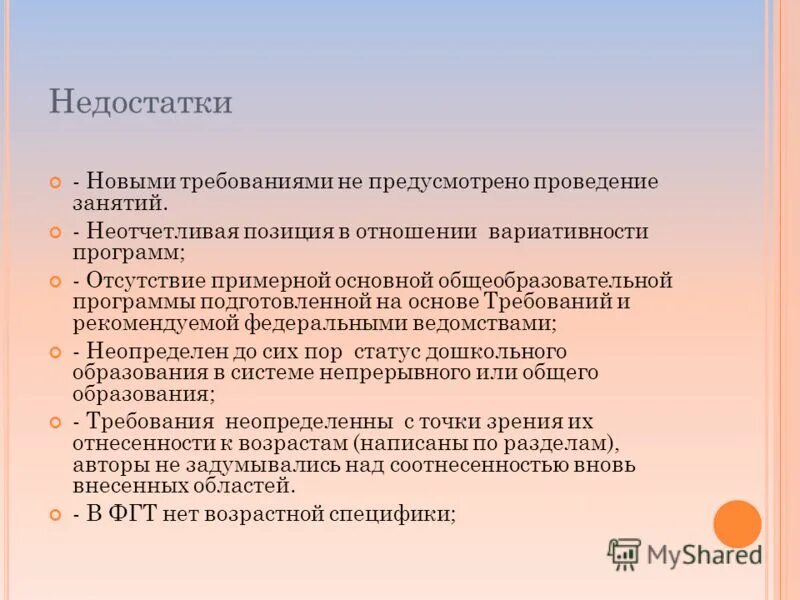 Недостатки

- Новыми требованиями не предусмотрено проведение занятий.

- Неотчетливая позиция в отношении вариативности программ;

- Отсутствие примерной основной общеобразовательной программы подготовленной на основе Требований и рекомендуемой федеральными ведомствами;

- Неопределен до сих пор статус дошкольного образования в системе непрерывного или общего образования;

- Требования неопределенны с точки зрения их отнесенности к возрастам (написаны по разделам), авторы не задумывались над соотнесенностью вновь внесенных областей.

- В ФГТ нет возрастной специфики;

MyShared